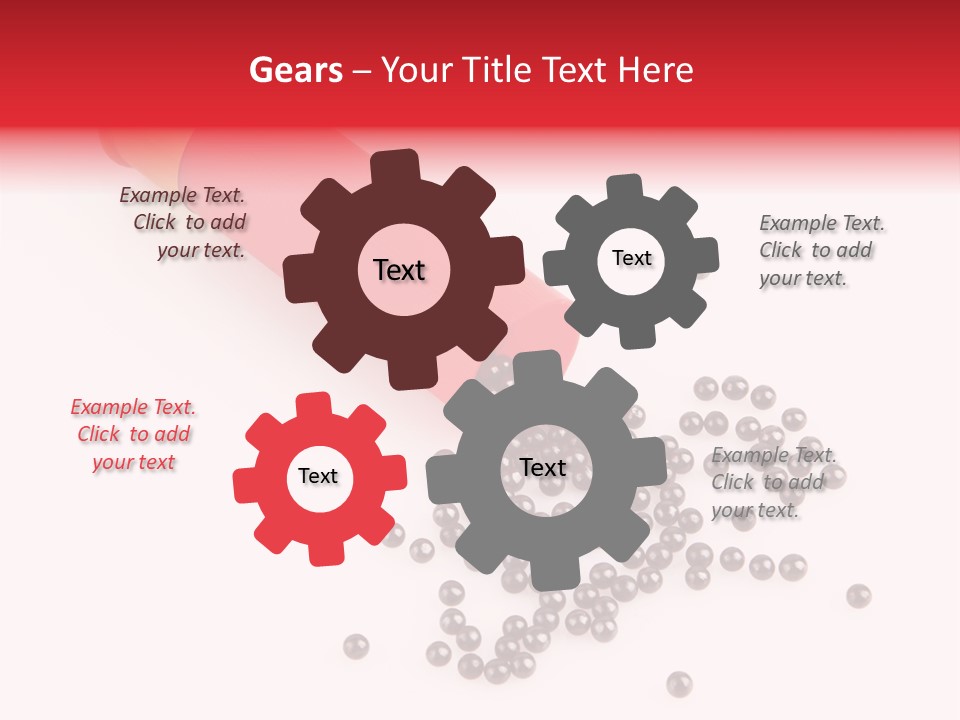 Gears – Your Title Text Here

Example Text. Click to add your text.

Text

Text

Example Text. Click to add your text.

Example Text. Click to add your text

Text

Text

Example Text. Click to add your text.